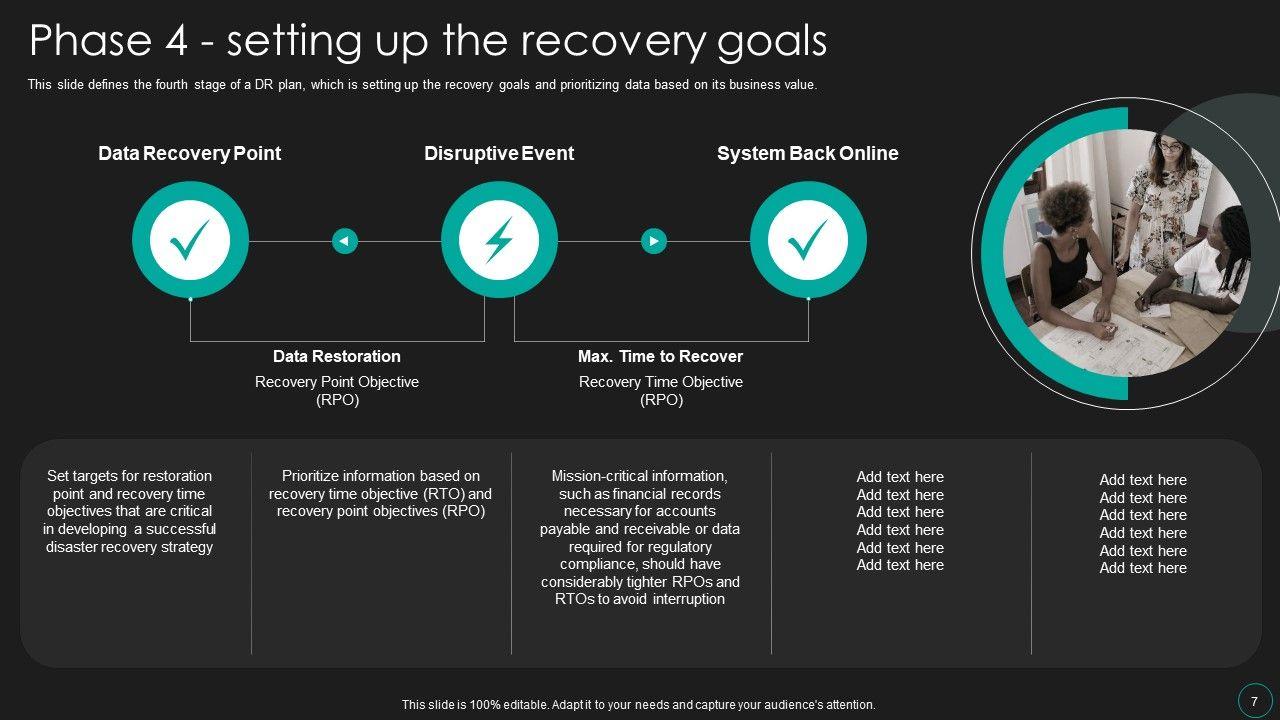 Phase 4 - setting up the recovery goals

This slide defines the fourth stage of a DR plan, which is setting up the recovery goals and prioritizing data based on its business value.

Data Recovery Point

Disruptive Event

System Back Online

Data Restoration

Recovery Point Objective (RPO)

Max. Time to Recover

Recovery Time Objective (RPO)

Set targets for restoration point and recovery time objectives that are critical in developing a successful disaster recovery strategy

Prioritize information based on recovery time objective (RTO) and recovery point objectives (RPO)

Mission-critical information, such as financial records necessary for accounts payable and receivable or data required for regulatory compliance, should have considerably tighter RPOs and RTOs to avoid interruption

Add text here
Add text here
Add text here
Add text here
Add text here
Add text here

Add text here
Add text here
Add text here
Add text here
Add text here
Add text here

This slide is 100% editable. Adapt it to your needs and capture your audience's attention.

7